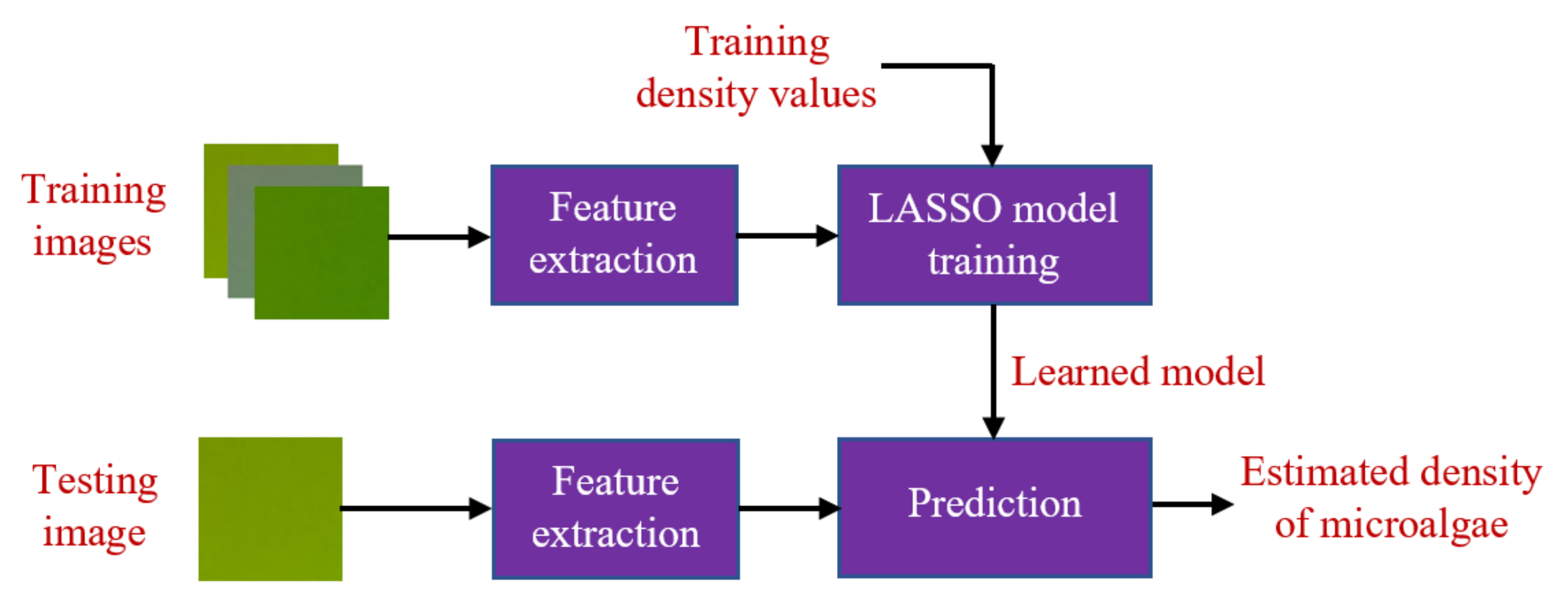 Training density values

Training images

Feature extraction

LASSO model training

Learned model

Testing image

Feature extraction

Prediction

Estimated density of microalgae